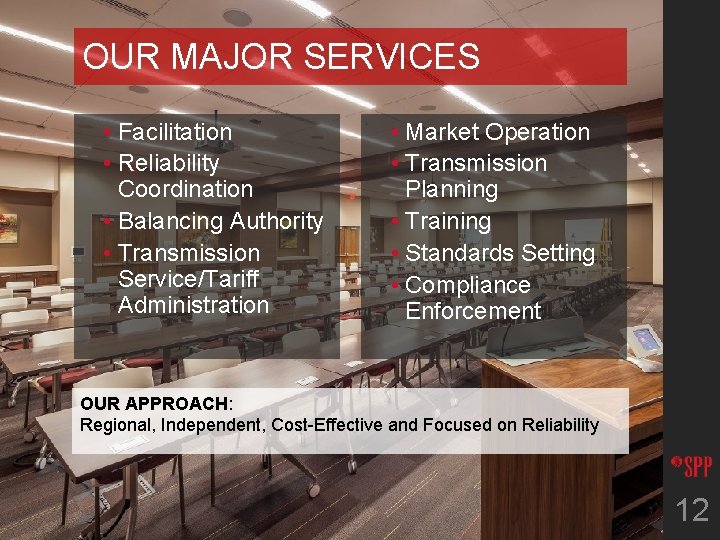 OUR MAJOR SERVICES

• Facilitation
• Reliability Coordination
• Balancing Authority
• Transmission Service/Tariff Administration

• Market Operation
• Transmission Planning
• Training
• Standards Setting
• Compliance Enforcement

OUR APPROACH:
Regional, Independent, Cost-Effective and Focused on Reliability

SPP

12